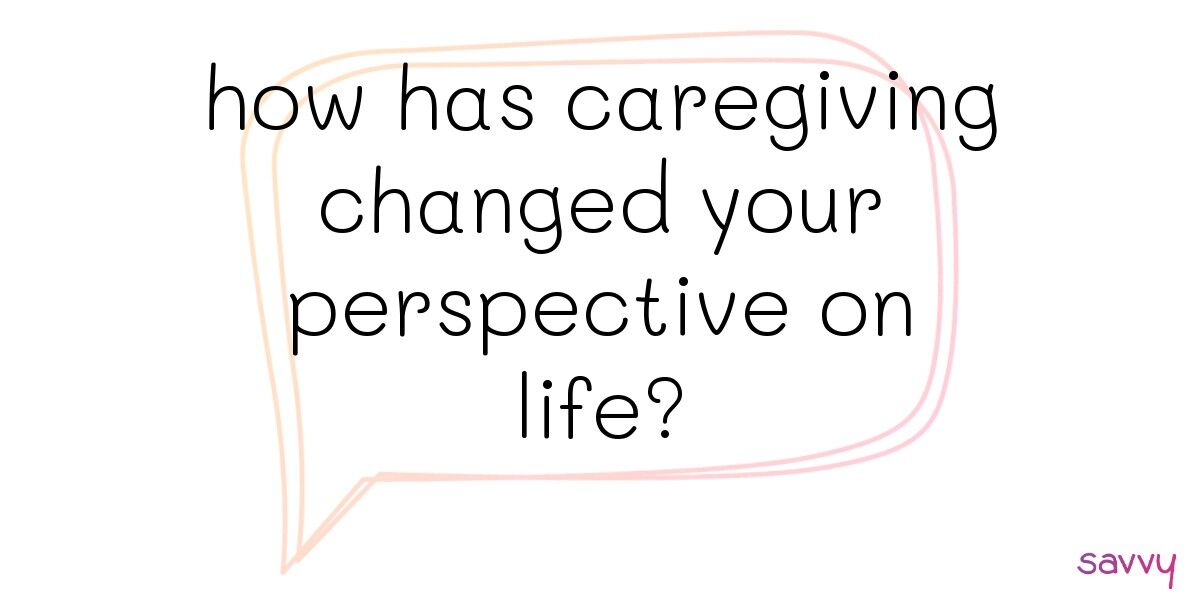 how has caregiving changed your perspective on life?

savvy